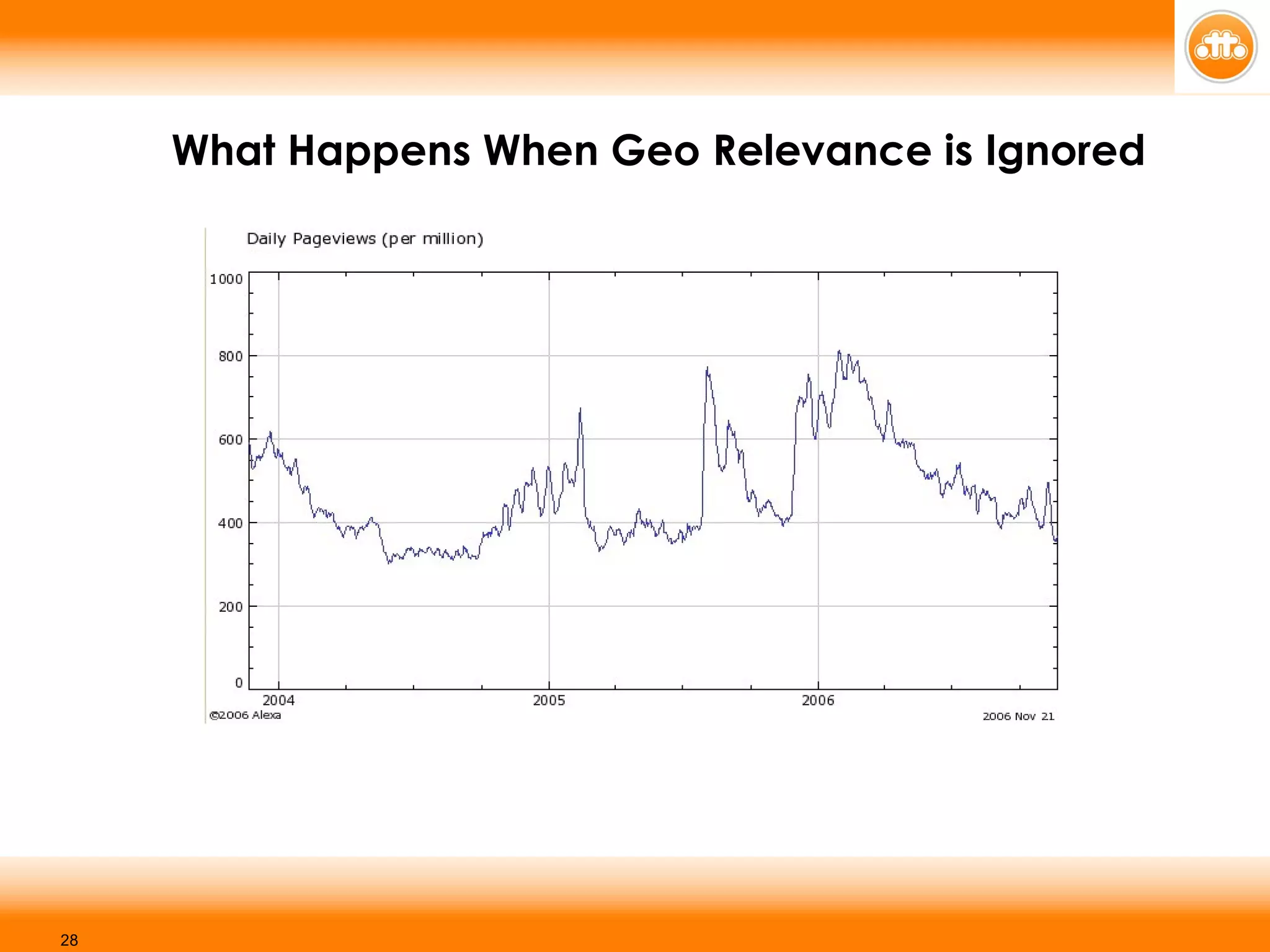 otto

What Happens When Geo Relevance is Ignored

Daily Pageviews (per million)

1000
800
600
400
200
0

2004
2005
2006

©2006 Alexa

2006 Nov 21

28